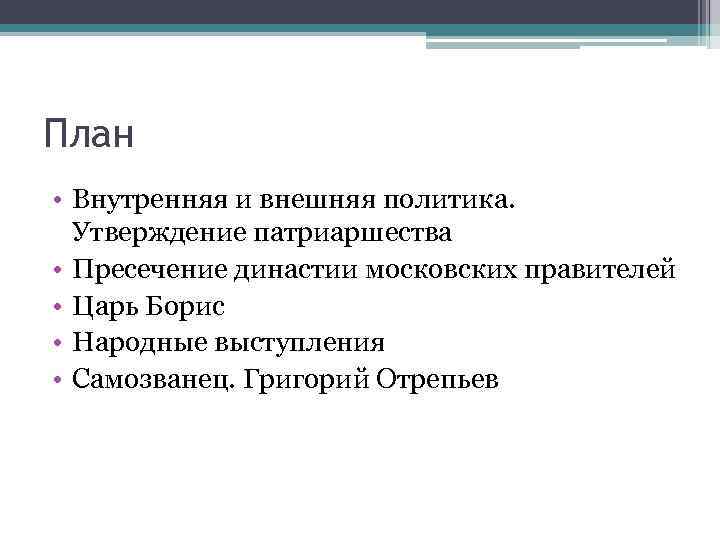 План

• Внутренняя и внешняя политика. Утверждение патриаршества
• Пресечение династии московских правителей
• Царь Борис
• Народные выступления
• Самозванец. Григорий Отрепьев